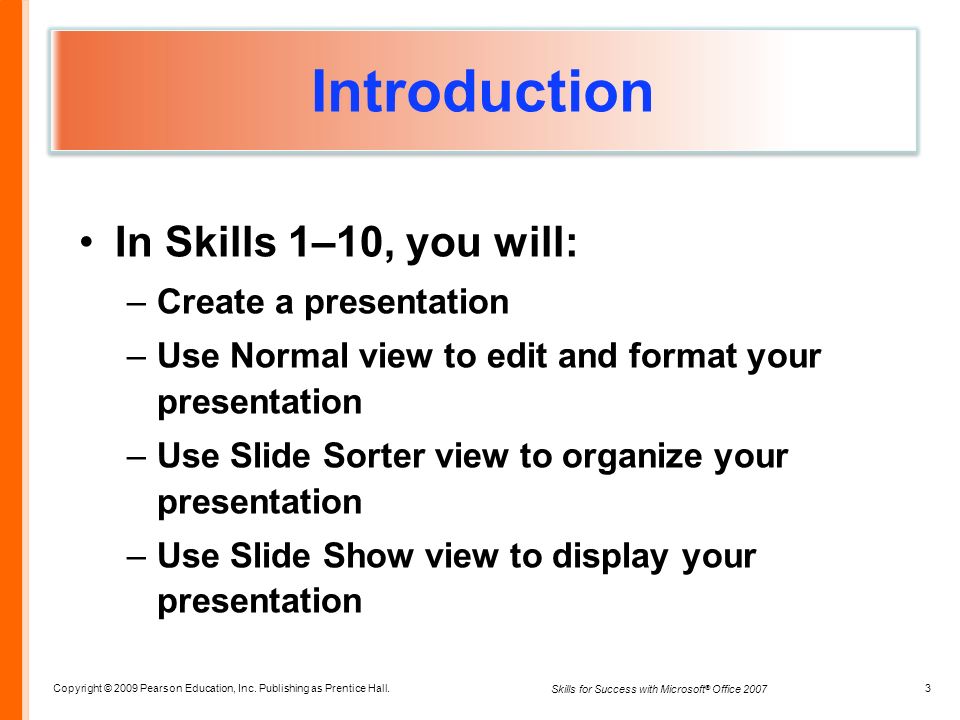 Introduction

• In Skills 1–10, you will:
 – Create a presentation
 – Use Normal view to edit and format your presentation
 – Use Slide Sorter view to organize your presentation
 – Use Slide Show view to display your presentation

Copyright © 2009 Pearson Education, Inc. Publishing as Prentice Hall.

Skills for Success with Microsoft® Office 2007

3